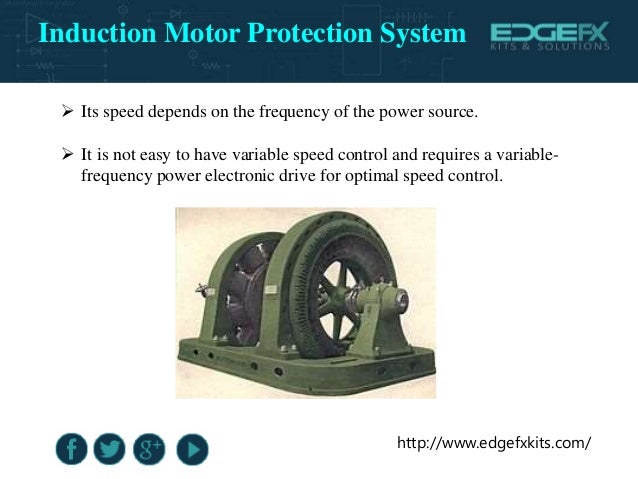 Induction Motor Protection System

EDGEFX KITS & SOLUTIONS

➢ Its speed depends on the frequency of the power source.

➢ It is not easy to have variable speed control and requires a variable-frequency power electronic drive for optimal speed control.

f g+

http://www.edgefxkits.com/